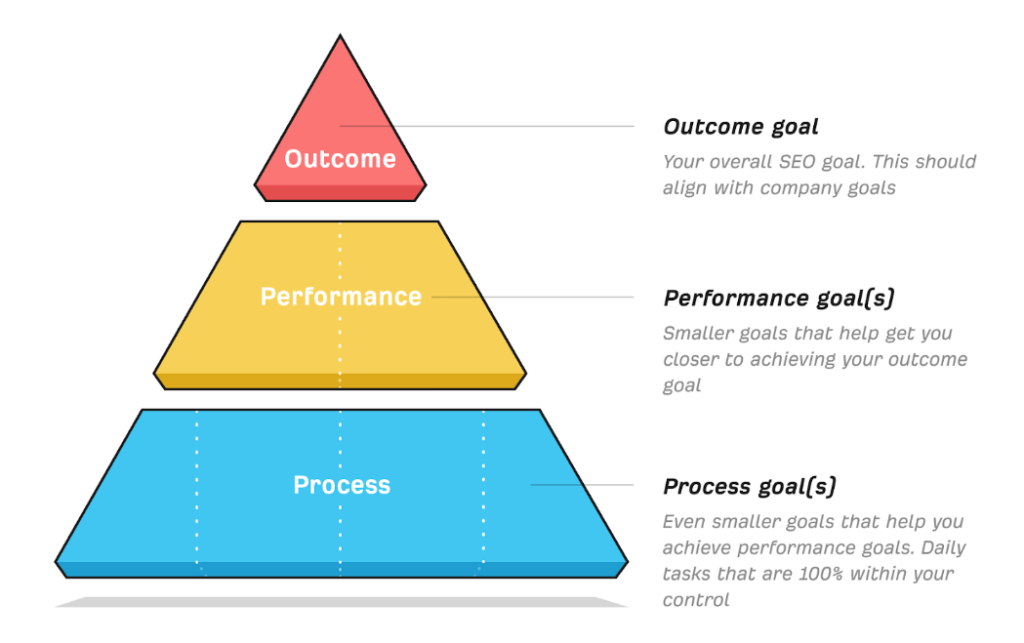 Outcome

Outcome goal

Your overall SEO goal. This should align with company goals

Performance

Performance goal(s)

Smaller goals that help get you closer to achieving your outcome goal

Process

Process goal(s)

Even smaller goals that help you achieve performance goals. Daily tasks that are 100% within your control